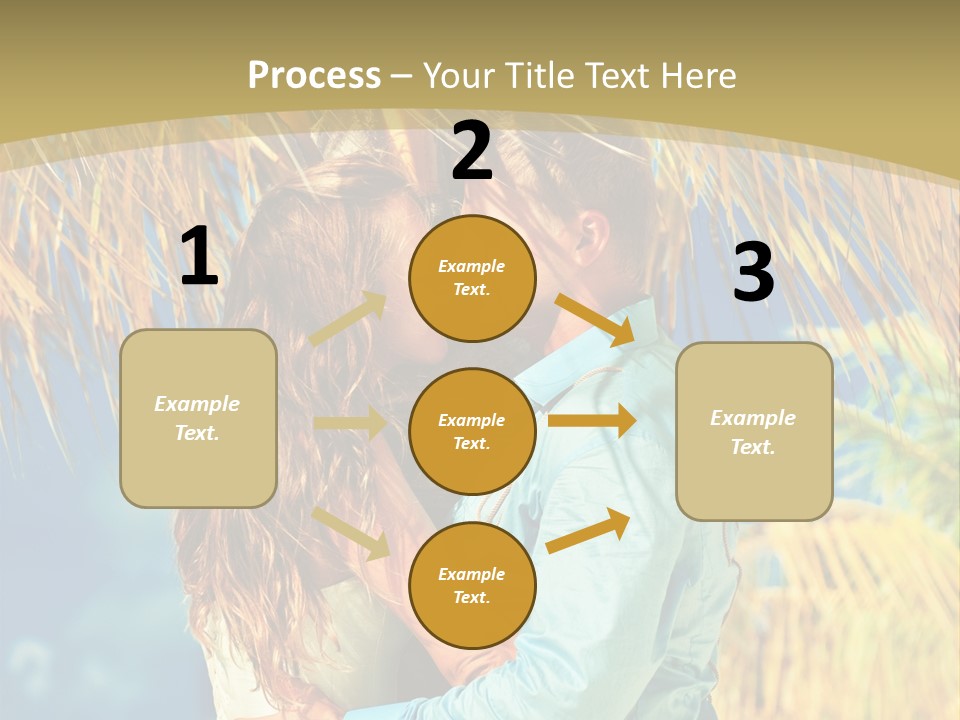 Process – Your Title Text Here

1

Example Text.

2

Example Text.

Example Text.

Example Text.

3

Example Text.